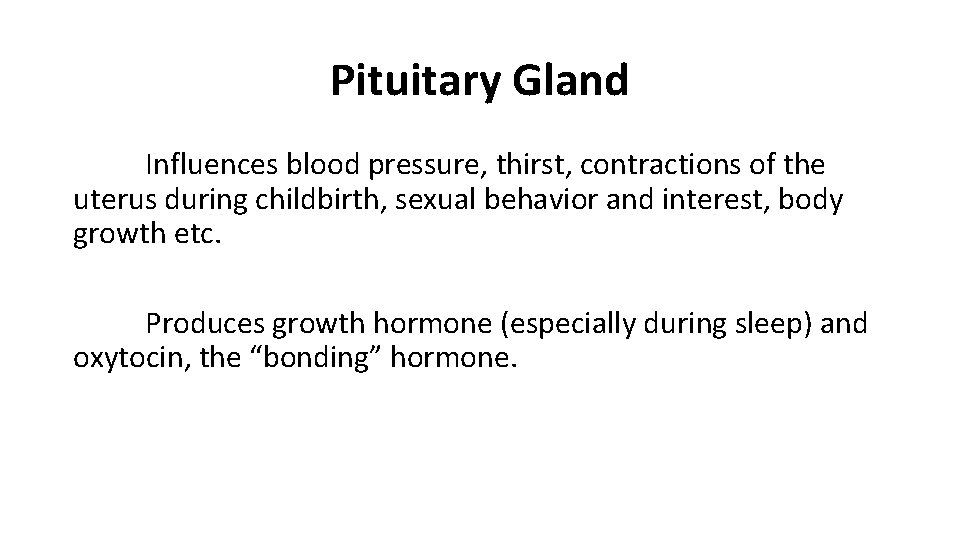 Pituitary Gland

Influences blood pressure, thirst, contractions of the uterus during childbirth, sexual behavior and interest, body growth etc.

Produces growth hormone (especially during sleep) and oxytocin, the “bonding” hormone.